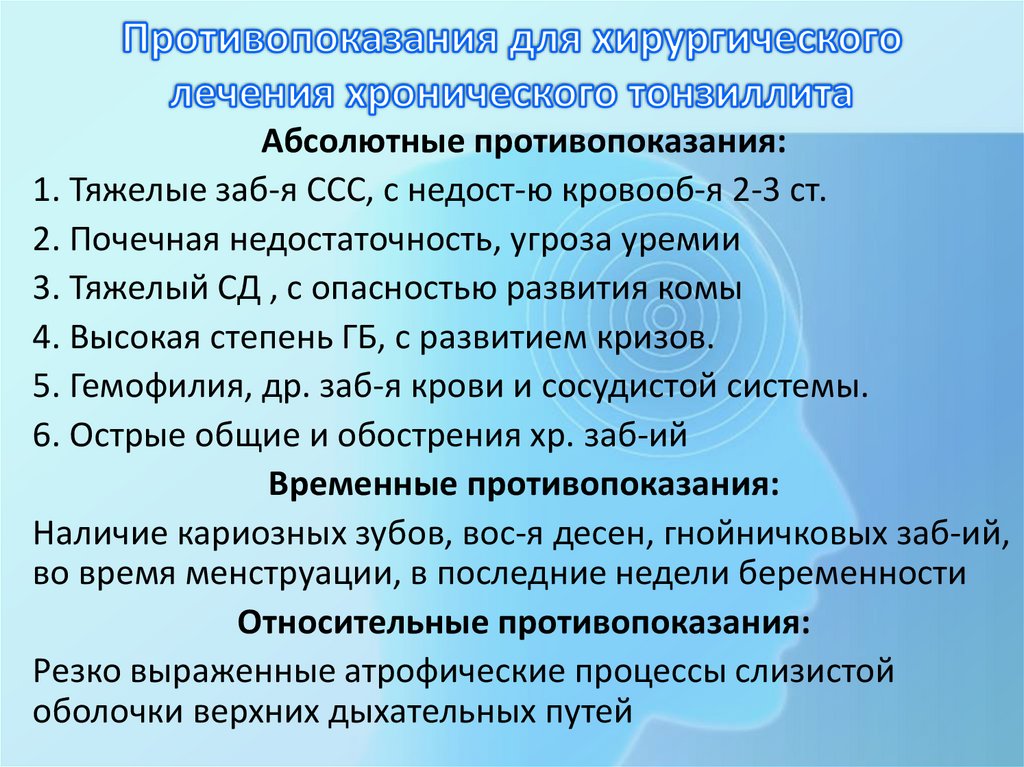 Противопоказания для хирургического лечения хронического тонзиллита

Абсолютные противопоказания:

1. Тяжелые заб-я ССС, с недост-ю кровооб-я 2-3 ст.

2. Почечная недостаточность, угроза уремии

3. Тяжелый СД , с опасностью развития комы

4. Высокая степень ГБ, с развитием кризов.

5. Гемофилия, др. заб-я крови и сосудистой системы.

6. Острые общие и обострения хр. заб-ий

Временные противопоказания:

Наличие кариозных зубов, вос-я десен, гнойничковых заб-ий, во время менструации, в последние недели беременности

Относительные противопоказания:

Резко выраженные атрофические процессы слизистой оболочки верхних дыхательных путей